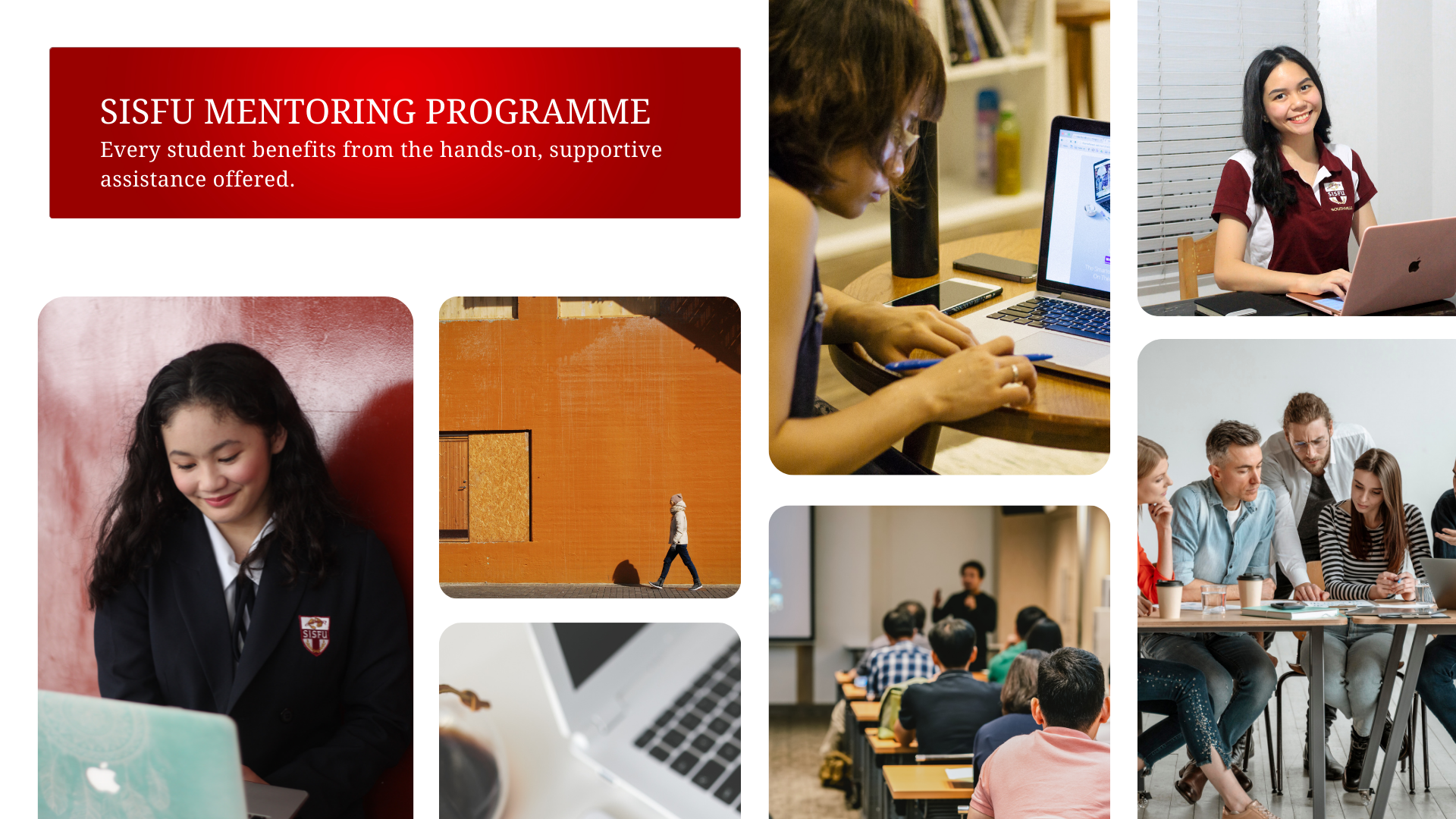 SISFU MENTORING PROGRAMME
Every student benefits from the hands-on, supportive assistance offered.

SISFU

SISFU